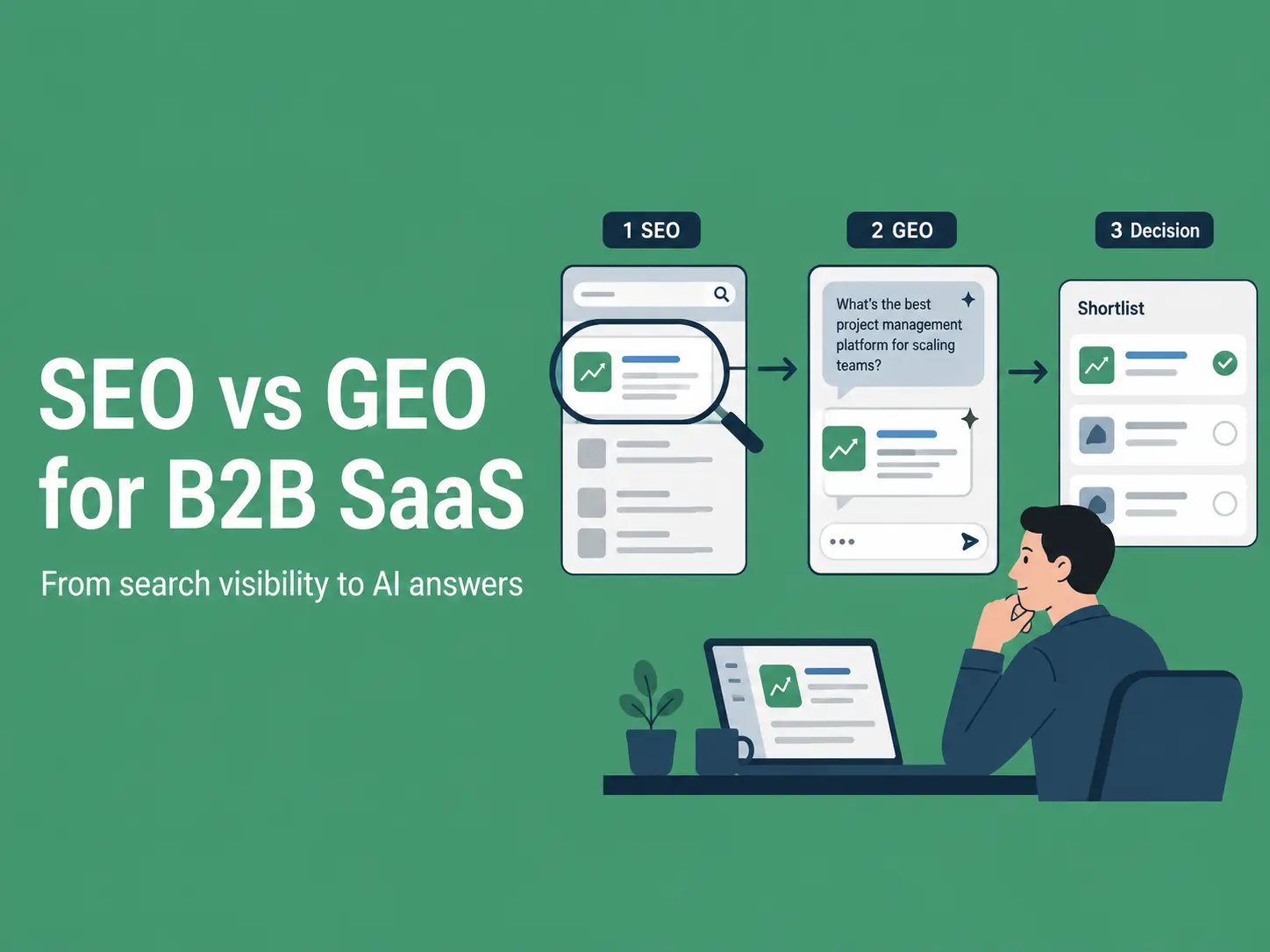 SEO vs GEO for B2B SaaS

From search visibility to AI answers

1 SEO

2 GEO

What's the best project management platform for scaling teams?

3 Decision

Shortlist